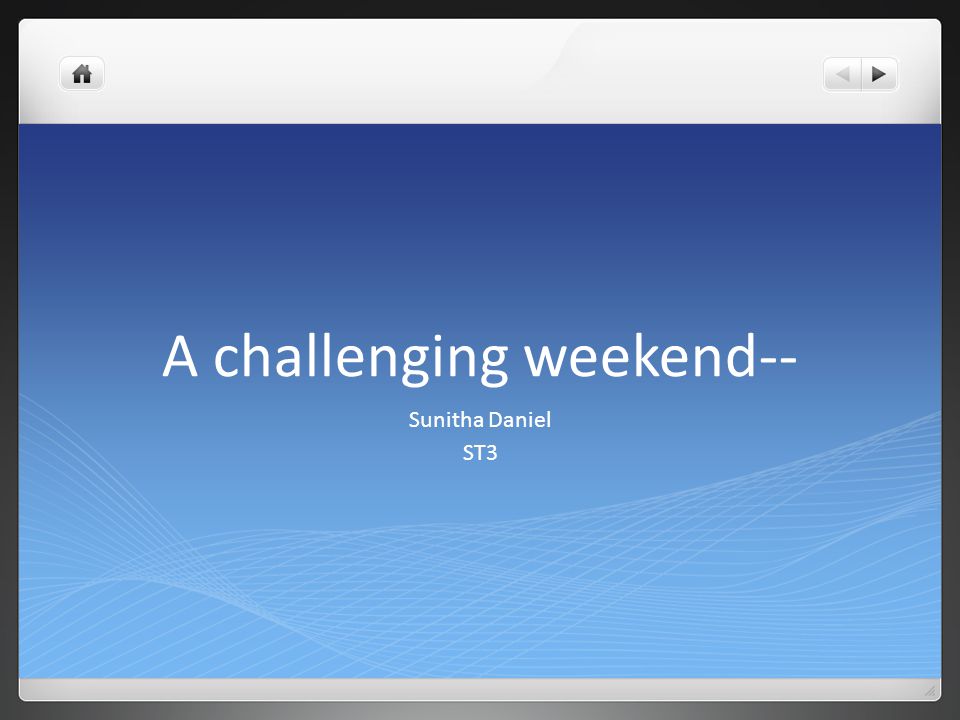 A challenging weekend--

Sunitha Daniel
ST3